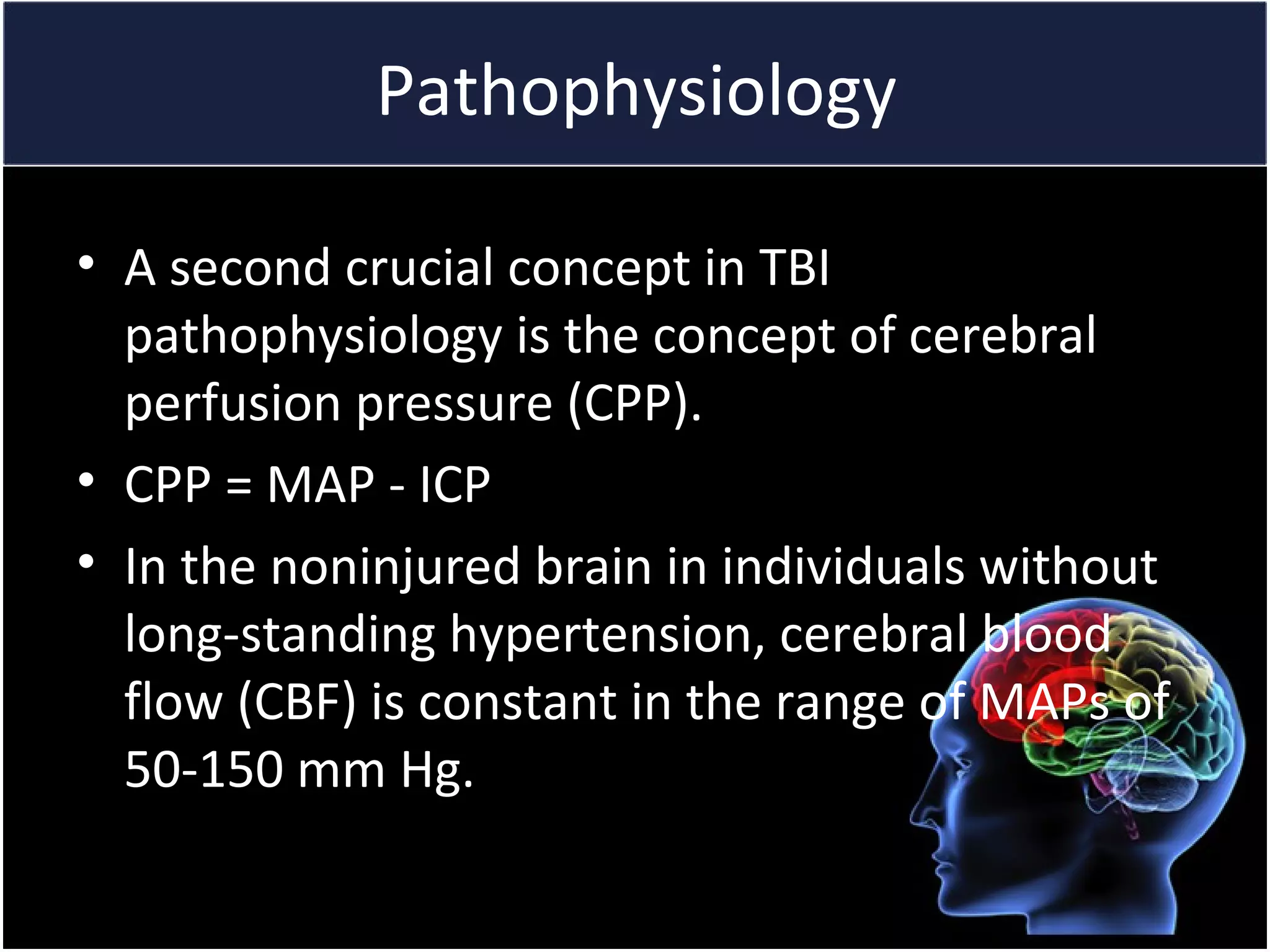 Pathophysiology

• A second crucial concept in TBI pathophysiology is the concept of cerebral perfusion pressure (CPP).

• CPP = MAP - ICP

• In the noninjured brain in individuals without long-standing hypertension, cerebral blood flow (CBF) is constant in the range of MAPs of 50-150 mm Hg.